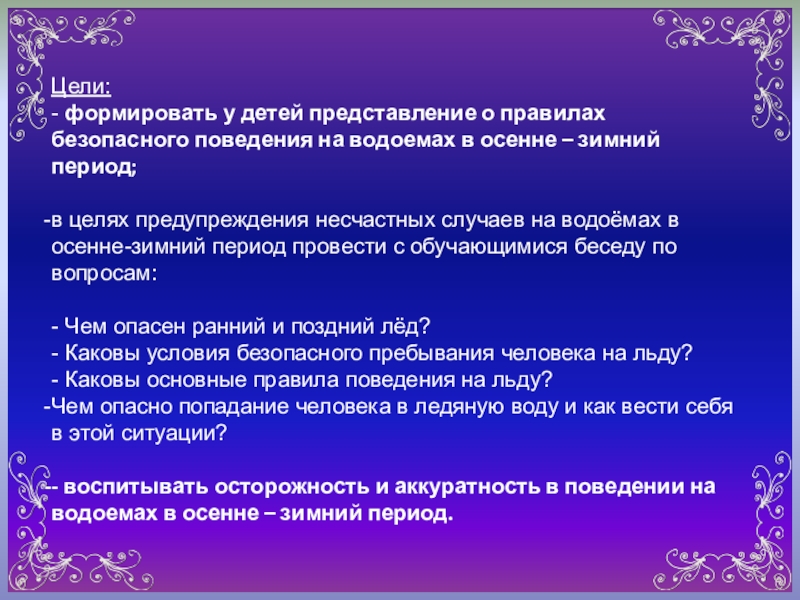 Цели:
- формировать у детей представление о правилах безопасного поведения на водоемах в осенне – зимний период;

-в целях предупреждения несчастных случаев на водоёмах в осенне-зимний период провести с обучающимися беседу по вопросам:

- Чем опасен ранний и поздний лёд?
- Каковы условия безопасного пребывания человека на льду?
- Каковы основные правила поведения на льду?
-Чем опасно попадание человека в ледяную воду и как вести себя в этой ситуации?

-- воспитывать осторожность и аккуратность в поведении на водоемах в осенне – зимний период.